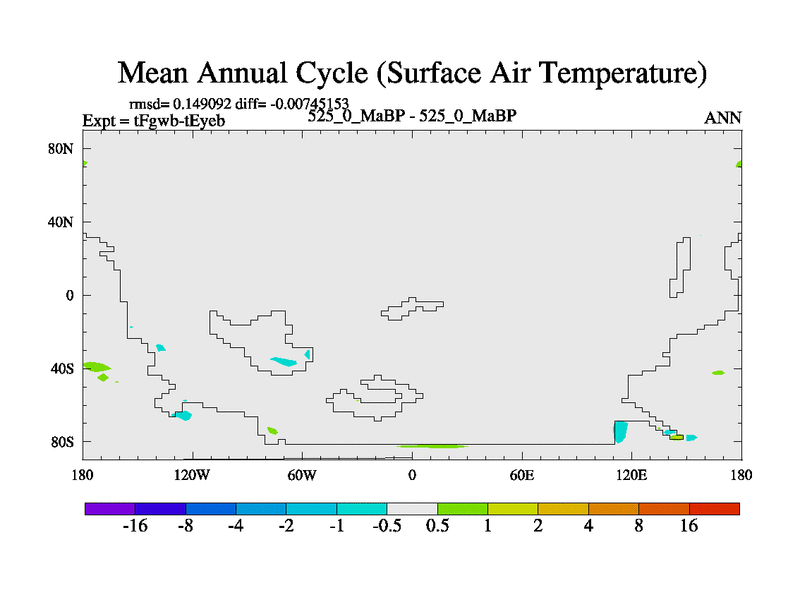 Mean Annual Cycle (Surface Air Temperature)

rmsd= 0.149092 diff= -0.00745153
Expt = tFgwb-tEyeb
525_0_MaBP - 525_0_MaBP
ANN

80N
40N
0
40S
80S

180
120W
60W
0
60E
120E
180

-16 -8 -4 -2 -1 -0.5 0.5 1 2 4 8 16